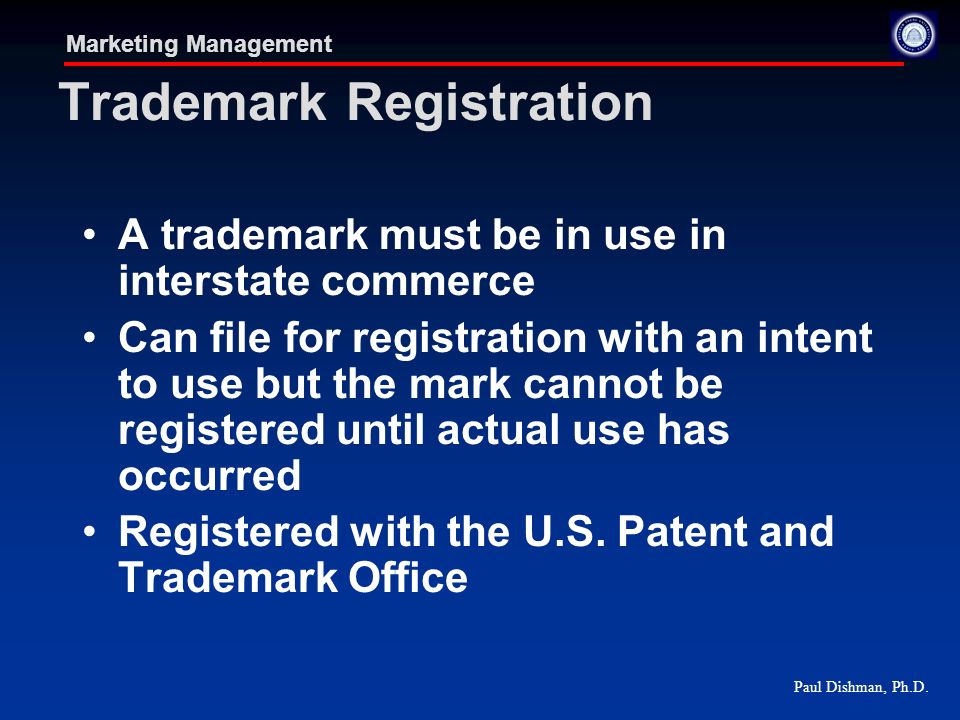 Marketing Management

Trademark Registration

• A trademark must be in use in interstate commerce
• Can file for registration with an intent to use but the mark cannot be registered until actual use has occurred
• Registered with the U.S. Patent and Trademark Office

Paul Dishman, Ph.D.